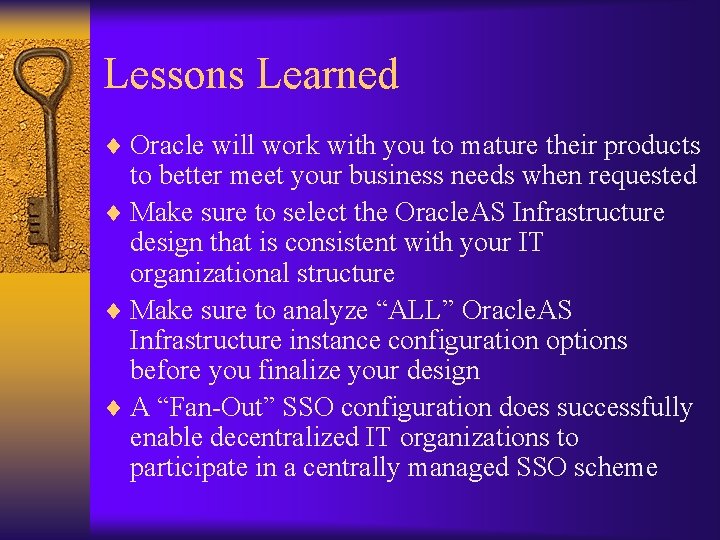 Lessons Learned

♦ Oracle will work with you to mature their products to better meet your business needs when requested

♦ Make sure to select the OracleAS Infrastructure design that is consistent with your IT organizational structure

♦ Make sure to analyze “ALL” OracleAS Infrastructure instance configuration options before you finalize your design

♦ A “Fan-Out” SSO configuration does successfully enable decentralized IT organizations to participate in a centrally managed SSO scheme